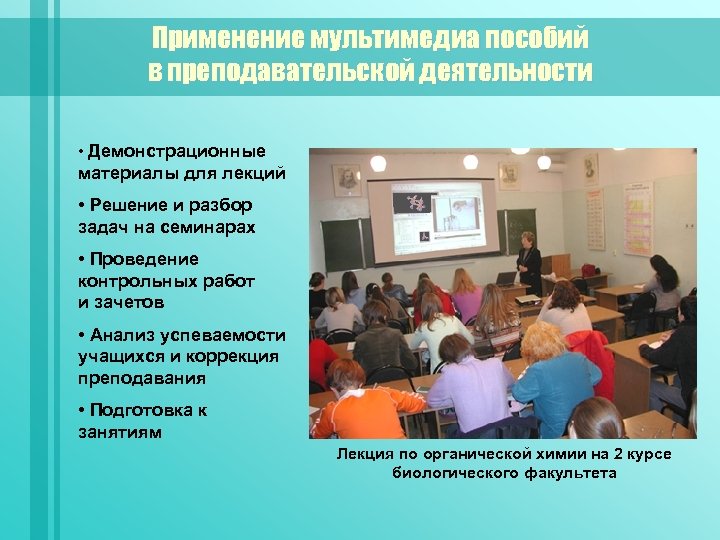 Применение мультимедиа пособий в преподавательской деятельности

• Демонстрационные материалы для лекций

• Решение и разбор задач на семинарах

• Проведение контрольных работ и зачетов

• Анализ успеваемости учащихся и коррекция преподавания

• Подготовка к занятиям

Лекция по органической химии на 2 курсе биологического факультета